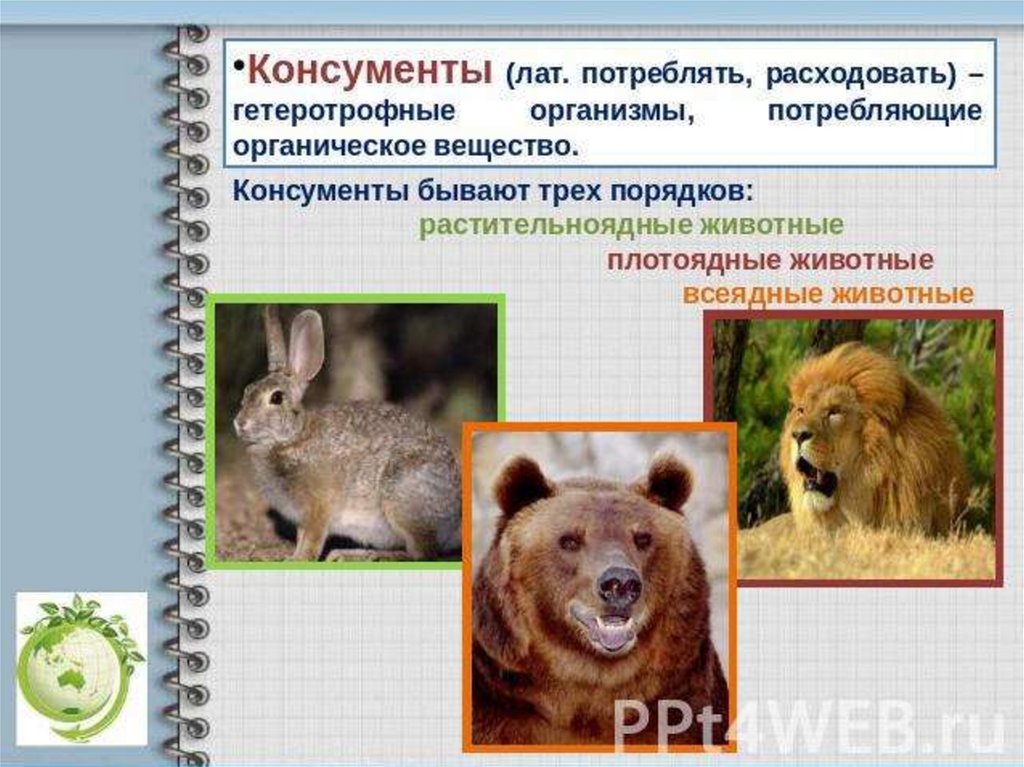 •Консументы (лат. потреблять, расходовать) – гетеротрофные организмы, потребляющие органическое вещество.

Консументы бывают трех порядков:

растительноядные животные

плотоядные животные

всеядные животные

PPt4WEB.ru